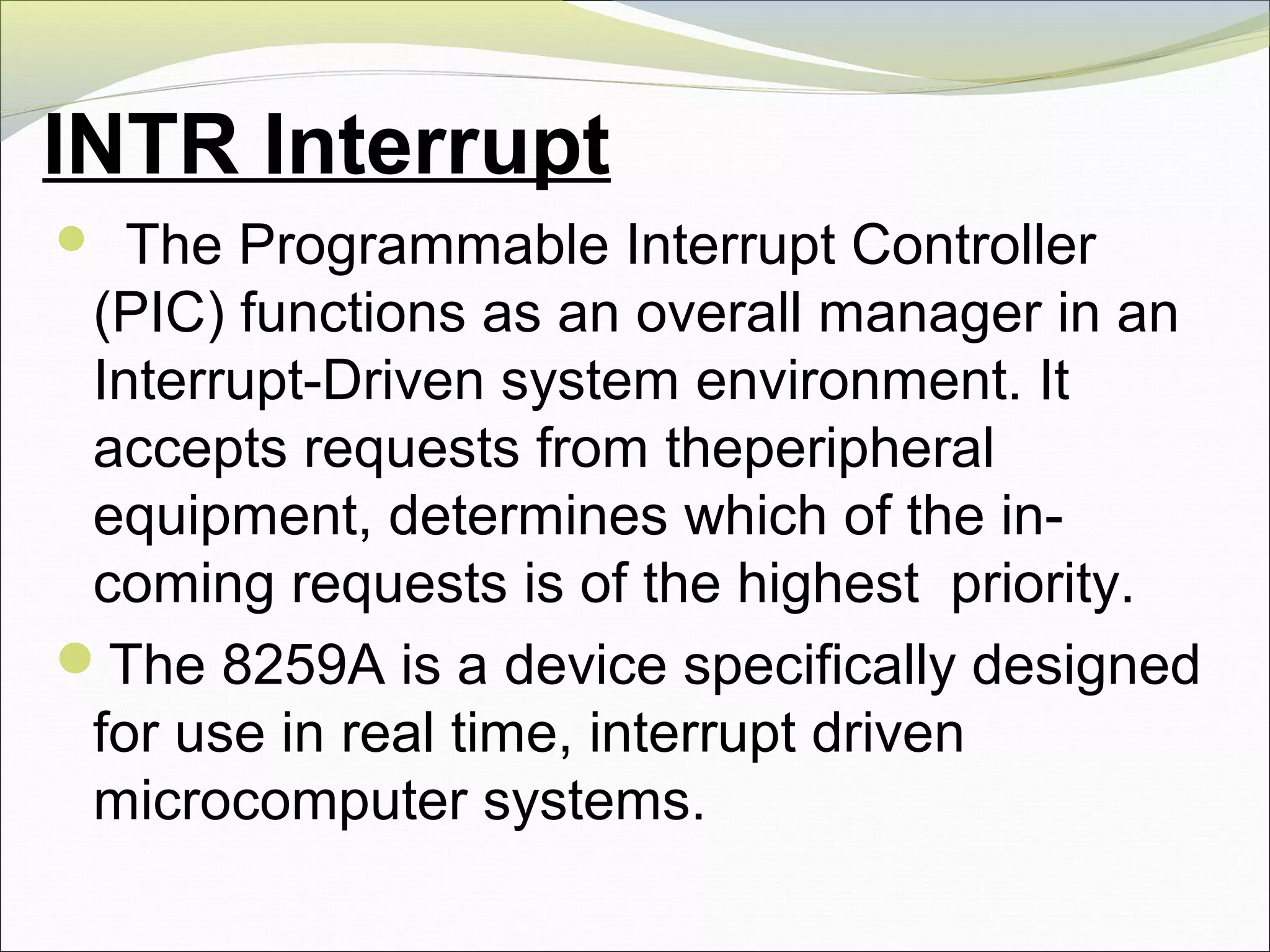 INTR Interrupt

The Programmable Interrupt Controller (PIC) functions as an overall manager in an Interrupt-Driven system environment. It accepts requests from theperipheral equipment, determines which of the incoming requests is of the highest priority.

The 8259A is a device specifically designed for use in real time, interrupt driven microcomputer systems.